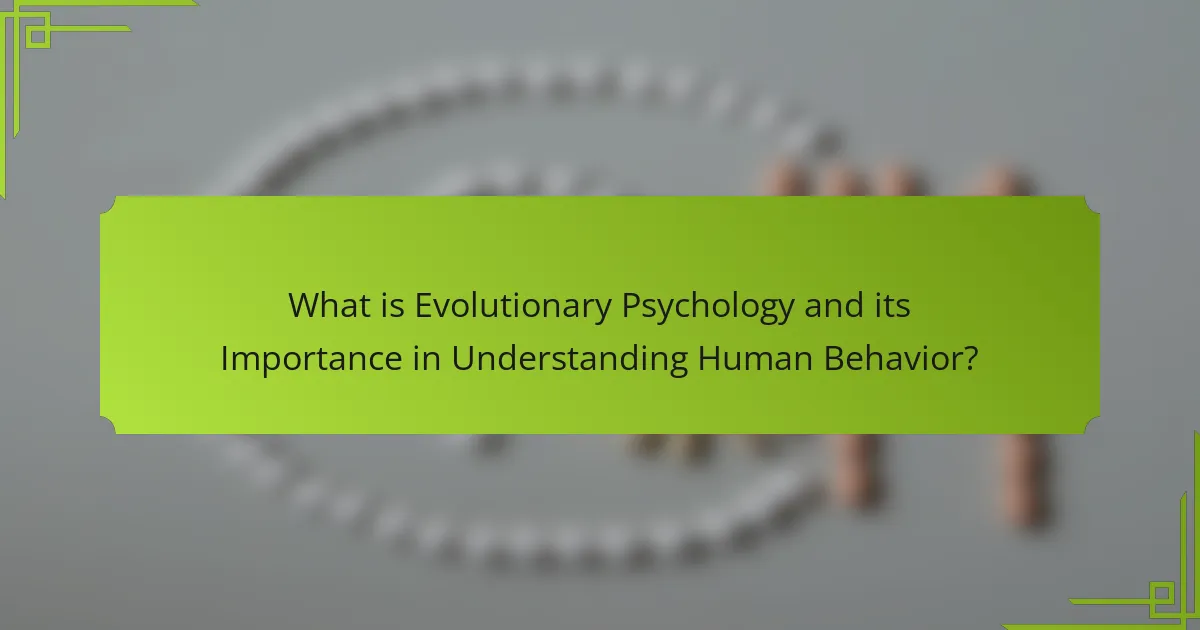 What is Evolutionary Psychology and its Importance in Understanding Human Behavior?